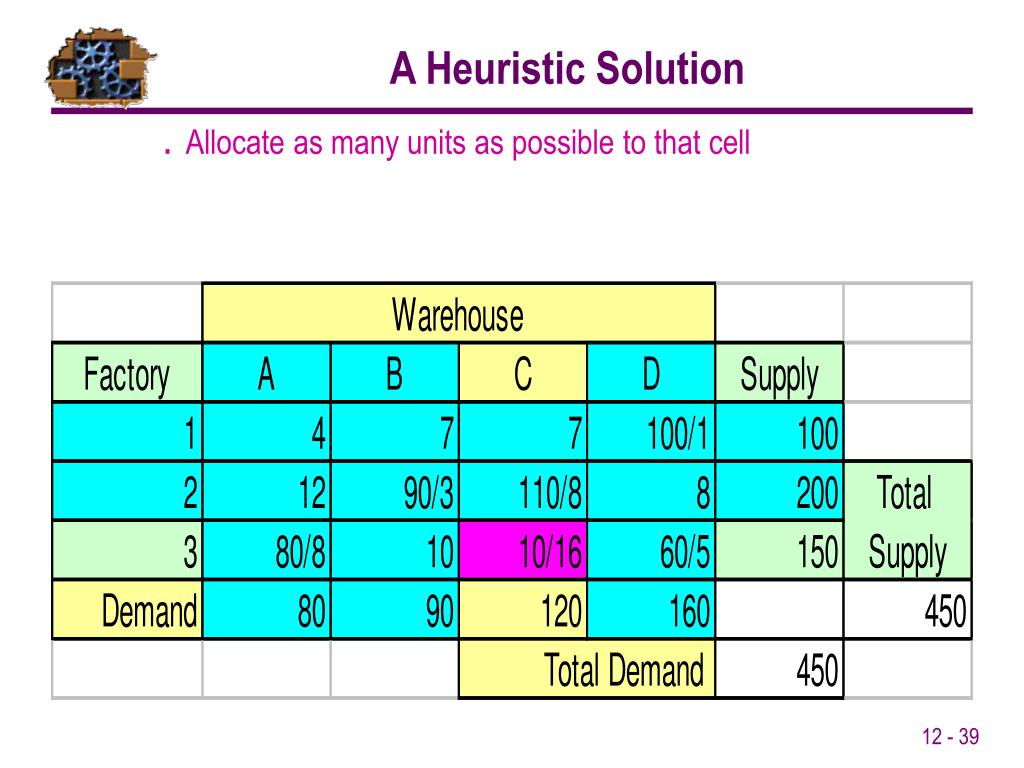 A Heuristic Solution

. Allocate as many units as possible to that cell

| | Warehouse | | | | | |
|---|---|---|---|---|---|---|
| Factory | A | B | C | D | Supply | |
| 1 | 4 | 7 | 7 | 100/1 | 100 | |
| 2 | 12 | 90/3 | 110/8 | 8 | 200 | Total |
| 3 | 80/8 | 10 | 10/16 | 60/5 | 150 | Supply |
| Demand | 80 | 90 | 120 | 160 | | 450 |
| | | | Total Demand | | 450 | |

12 - 39